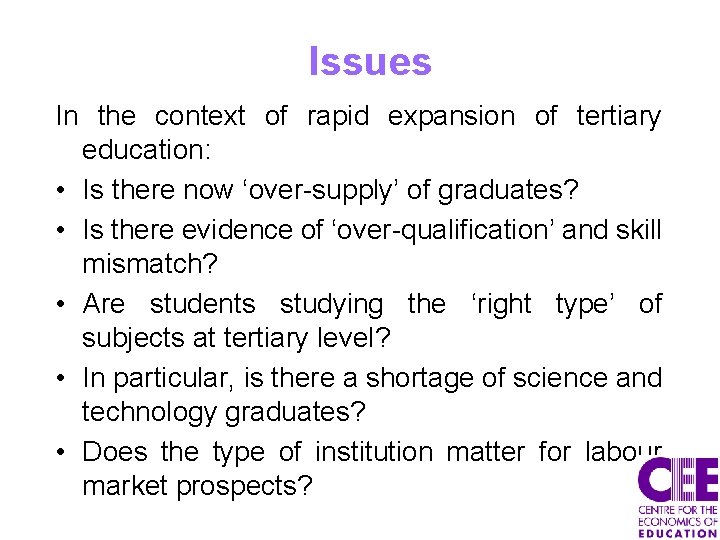 Issues

In the context of rapid expansion of tertiary education:

• Is there now ‘over-supply’ of graduates?
• Is there evidence of ‘over-qualification’ and skill mismatch?
• Are students studying the ‘right type’ of subjects at tertiary level?
• In particular, is there a shortage of science and technology graduates?
• Does the type of institution matter for labour market prospects?

CEE
CENTRE FOR THE ECONOMICS OF EDUCATION